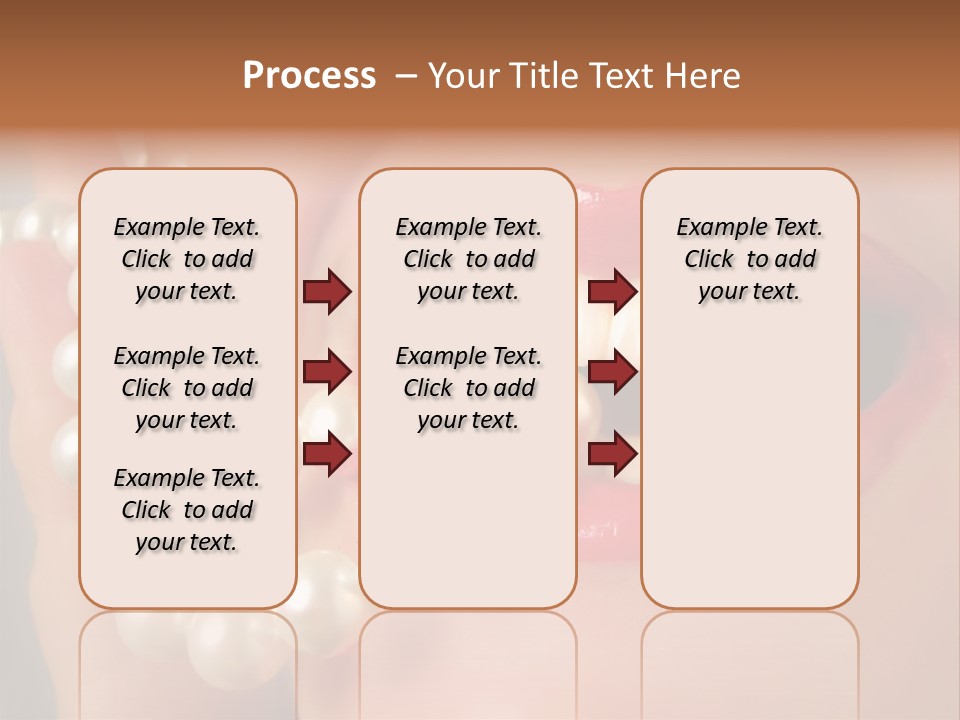 Process – Your Title Text Here

Example Text. Click to add your text.

Example Text. Click to add your text.

Example Text. Click to add your text.

Example Text. Click to add your text.

Example Text. Click to add your text.

Example Text. Click to add your text.